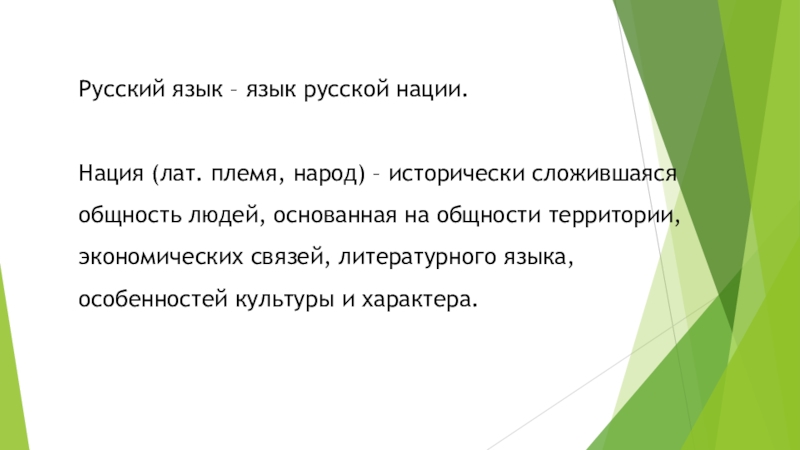 Русский язык – язык русской нации.

Нация (лат. племя, народ) – исторически сложившаяся общность людей, основанная на общности территории, экономических связей, литературного языка, особенностей культуры и характера.